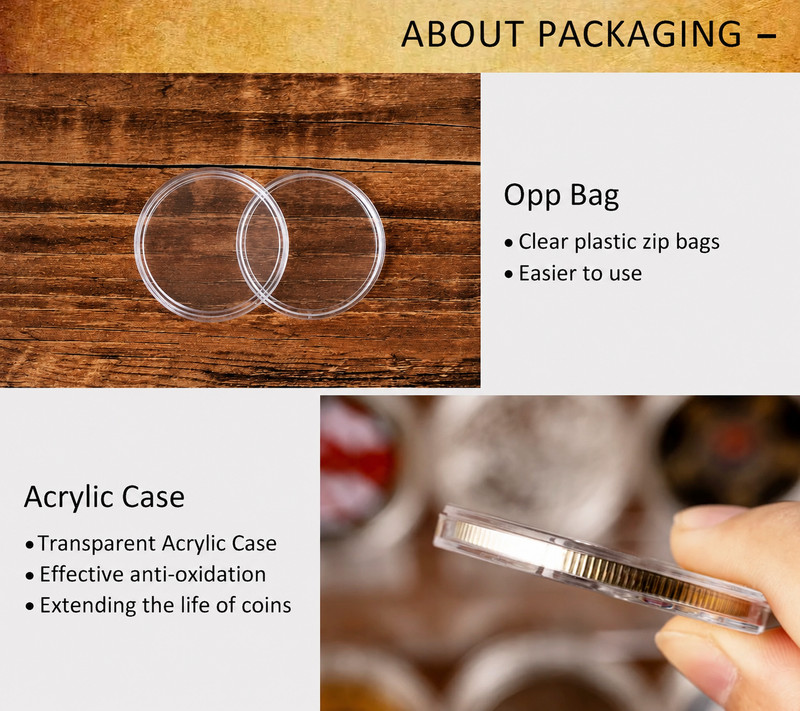 ABOUT PACKAGING –

Opp Bag

• Clear plastic zip bags
• Easier to use

Acrylic Case

• Transparent Acrylic Case
• Effective anti-oxidation
• Extending the life of coins